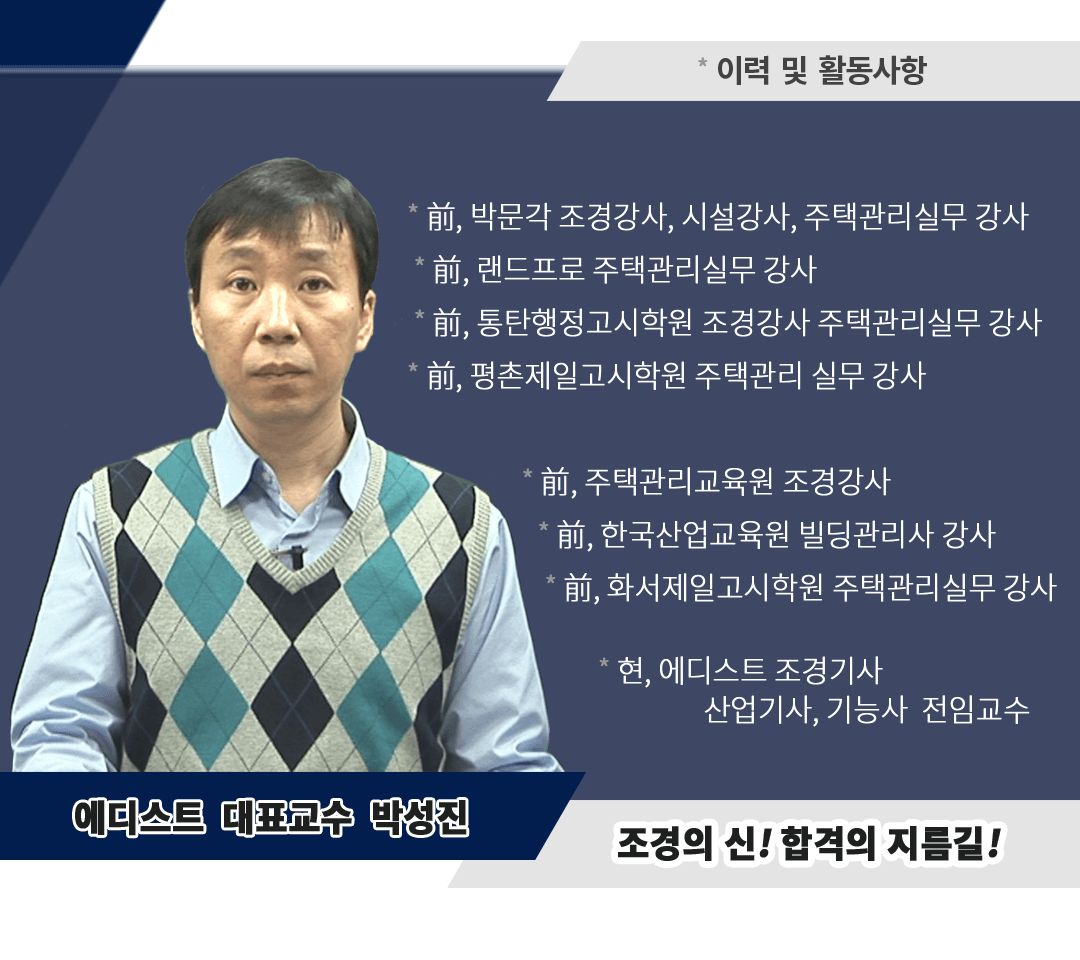 * 이력 및 활동사항

* 前, 박문각 조경강사, 시설강사, 주택관리실무 강사
* 前, 랜드프로 주택관리실무 강사
* 前, 통탄행정고시학원 조경강사 주택관리실무 강사
* 前, 평촌제일고시학원 주택관리 실무 강사

* 前, 주택관리교육원 조경강사
* 前, 한국산업교육원 빌딩관리사 강사
* 前, 화서제일고시학원 주택관리실무 강사

* 현, 에디스트 조경기사 산업기사, 기능사 전임교수

에디스트 대표교수 박성진

조경의 신! 합격의 지름길!